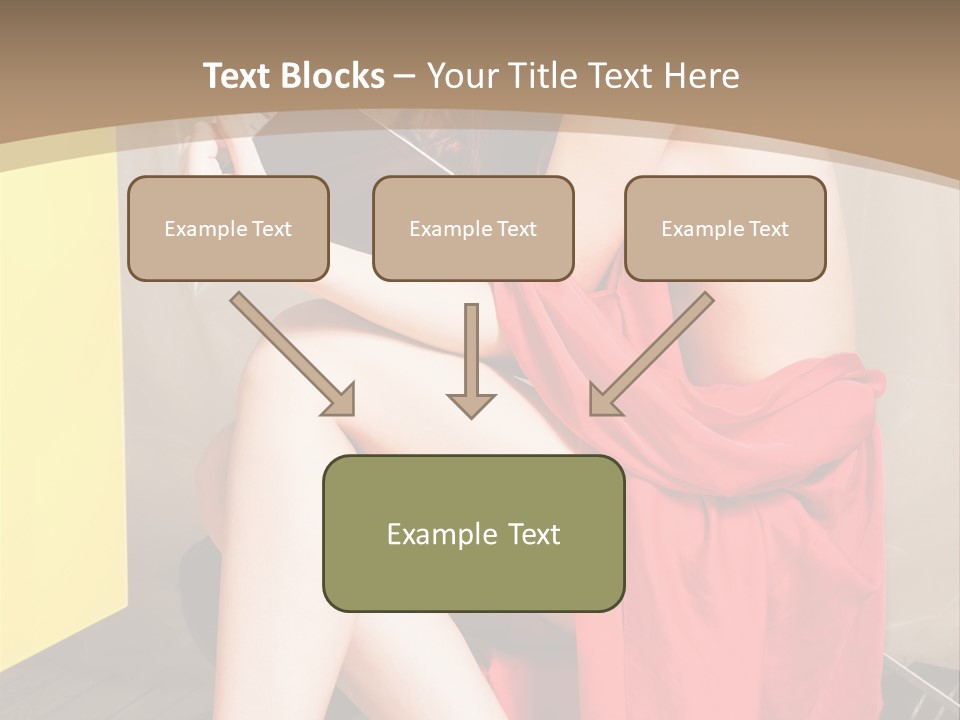 Text Blocks – Your Title Text Here

Example Text

Example Text

Example Text

Example Text